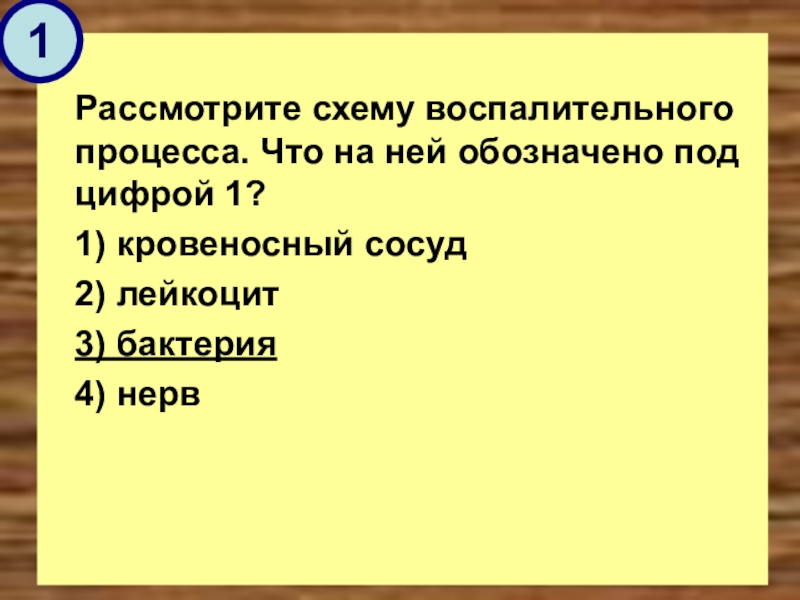 1

Рассмотрите схему воспалительного процесса. Что на ней обозначено под цифрой 1?

1) кровеносный сосуд

2) лейкоцит

3) бактерия

4) нерв